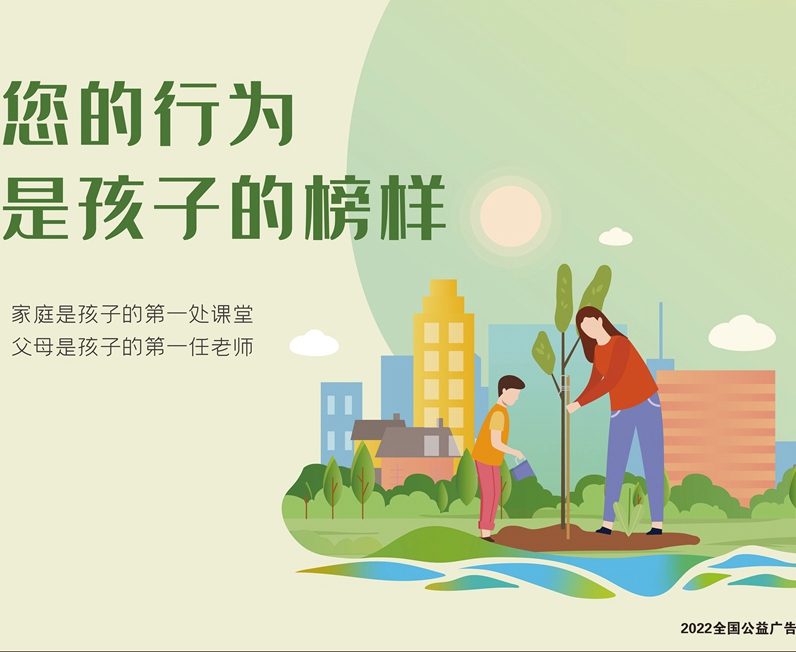 您的行为
是孩子的榜样

家庭是孩子的第一处课堂
父母是孩子的第一任老师

2022全国公益广告